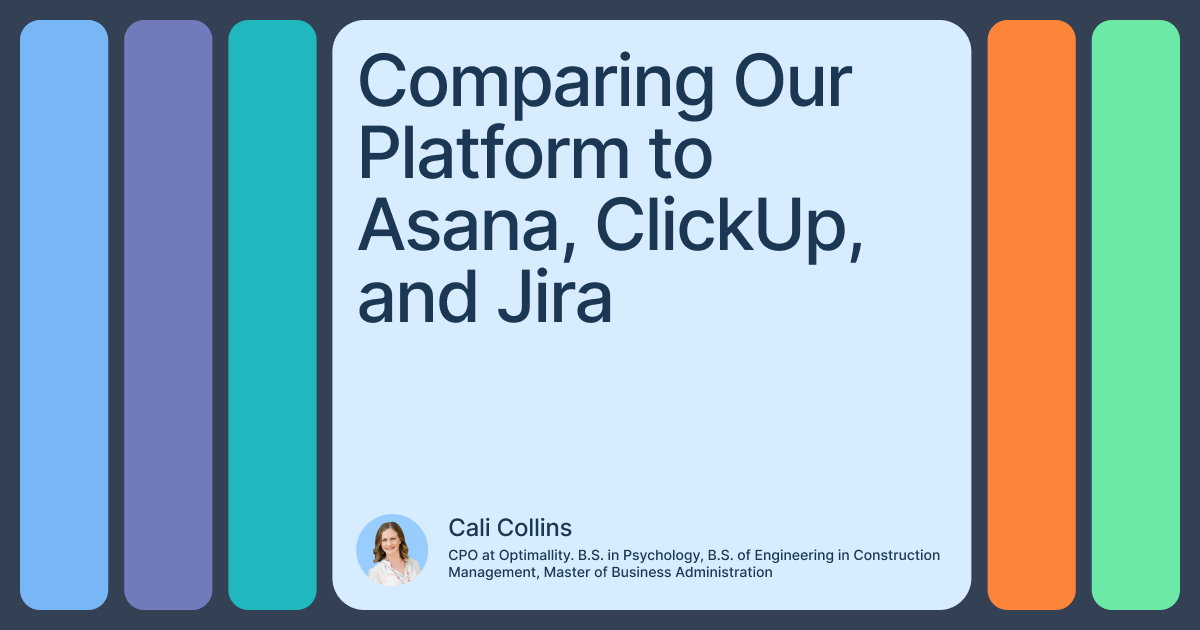 Comparing Our Platform to Asana, ClickUp, and Jira

Cali Collins

CPO at Optimallity. B.S. in Psychology, B.S. of Engineering in Construction Management, Master of Business Administration